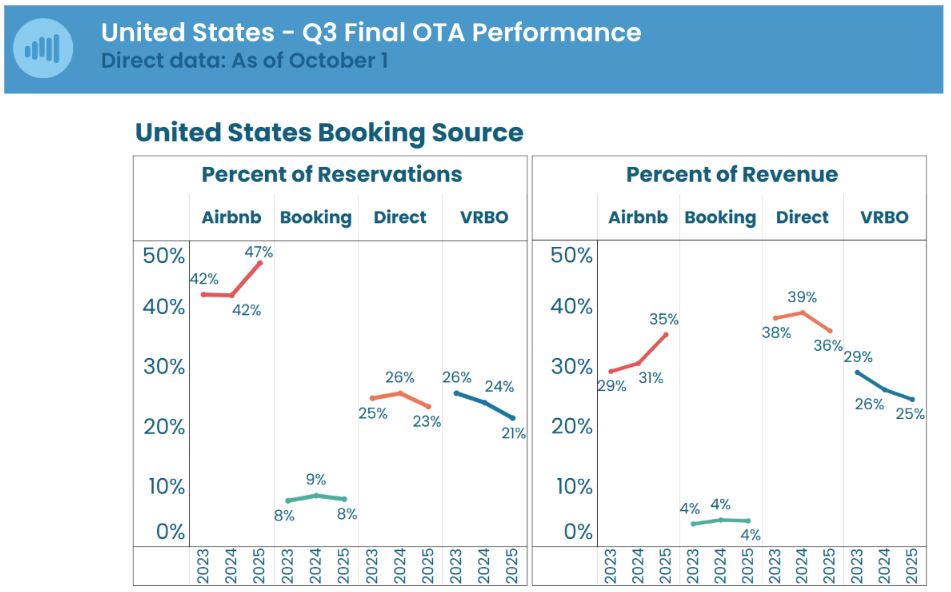 United States - Q3 Final OTA Performance
Direct data: As of October 1

United States Booking Source

Percent of Reservations

Airbnb Booking Direct VRBO

50%
40%
30%
20%
10%
0%

42% 42% 47%
8% 9% 8%
25% 26% 23%
26% 24% 21%

2023 2024 2025 2023 2024 2025 2023 2024 2025 2023 2024 2025

Percent of Revenue

Airbnb Booking Direct VRBO

50%
40%
30%
20%
10%
0%

29% 31% 35%
4% 4% 4%
38% 39% 36%
29% 26% 25%

2023 2024 2025 2023 2024 2025 2023 2024 2025 2023 2024 2025